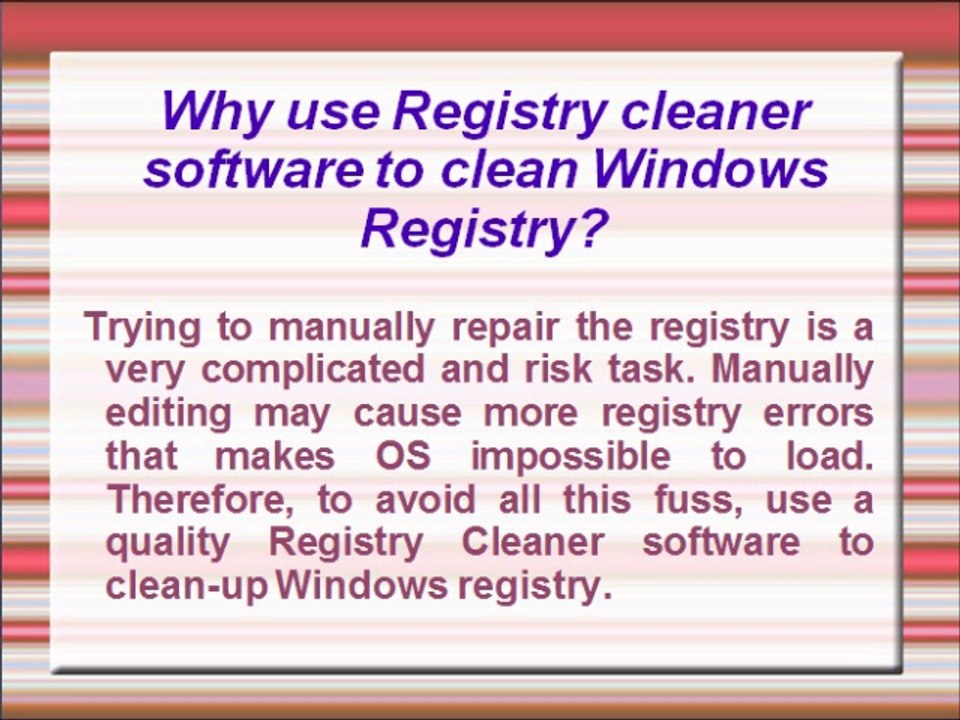 Why use Registry cleaner software to clean Windows Registry?

Trying to manually repair the registry is a very complicated and risk task. Manually editing may cause more registry errors that makes OS impossible to load. Therefore, to avoid all this fuss, use a quality Registry Cleaner software to clean-up Windows registry.